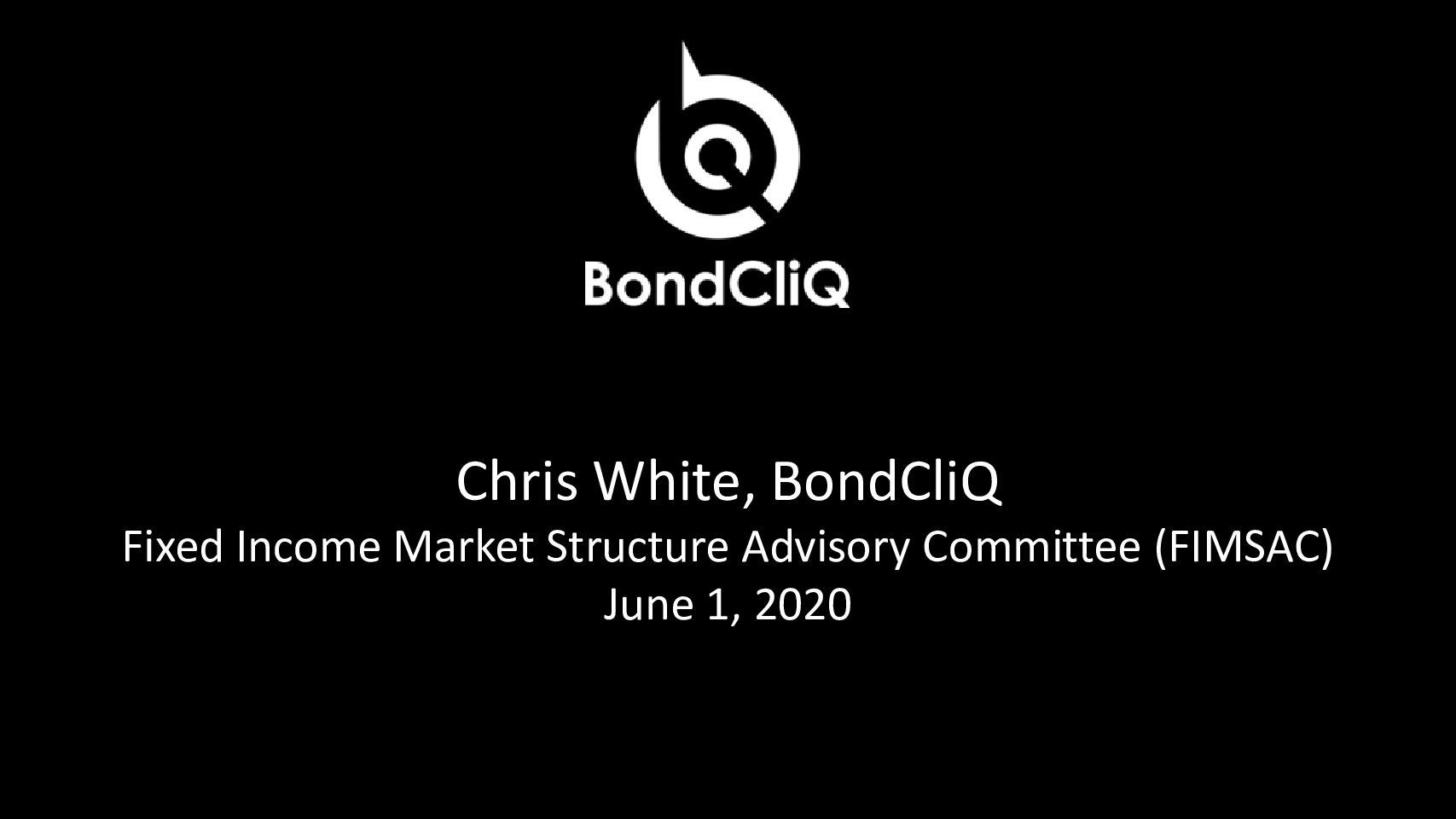 BondCliQ

Chris White, BondCliQ
Fixed Income Market Structure Advisory Committee (FIMSAC)
June 1, 2020